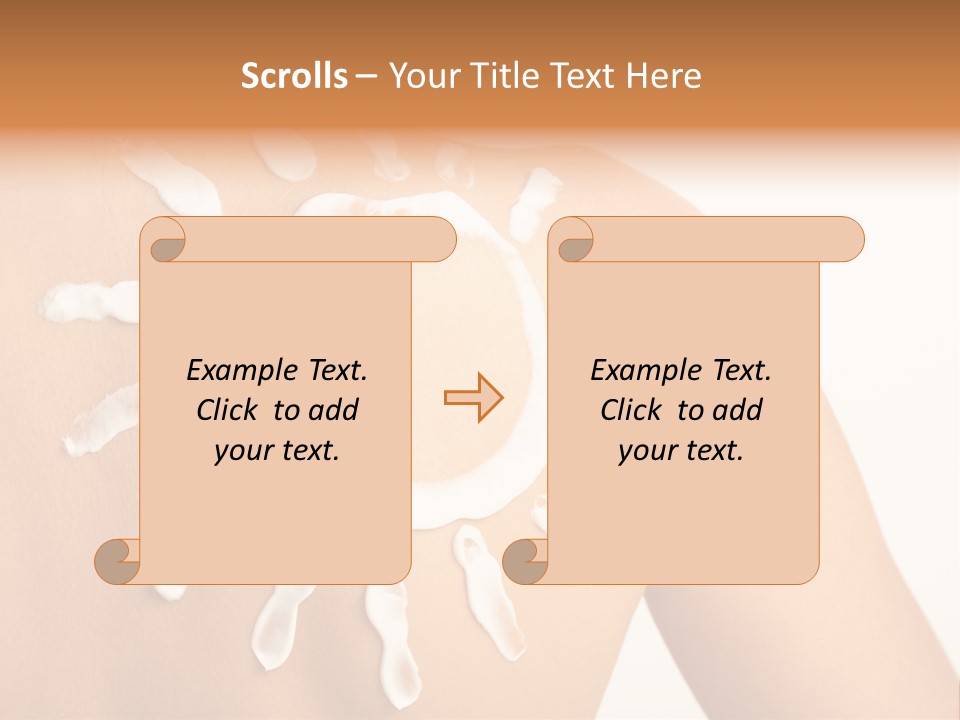 Scrolls – Your Title Text Here

Example Text. Click to add your text.

Example Text. Click to add your text.